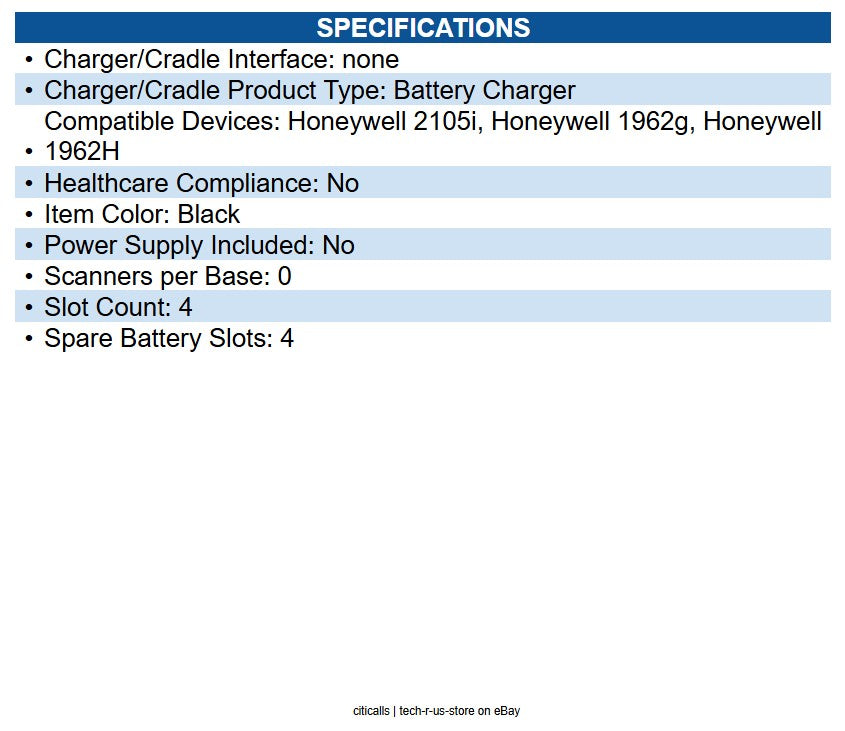 SPECIFICATIONS

• Charger/Cradle Interface: none
• Charger/Cradle Product Type: Battery Charger
• Compatible Devices: Honeywell 2105i, Honeywell 1962g, Honeywell 1962H
• Healthcare Compliance: No
• Item Color: Black
• Power Supply Included: No
• Scanners per Base: 0
• Slot Count: 4
• Spare Battery Slots: 4

citicalls | tech-r-us-store on eBay